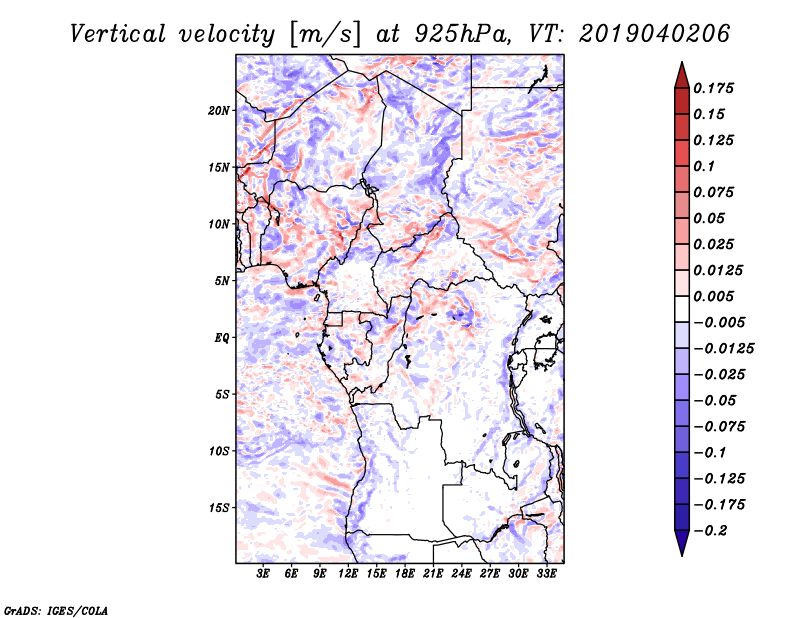 Vertical velocity [m/s] at 925hPa, VT: 2019040206

20N
15N
10N
5N
EQ
5S
10S
15S

3E 6E 9E 12E 15E 18E 21E 24E 27E 30E 33E

0.175
0.15
0.125
0.1
0.075
0.05
0.025
0.0125
0.005
−0.005
−0.0125
−0.025
−0.05
−0.075
−0.1
−0.125
−0.175
−0.2

GrADS: IGES/COLA